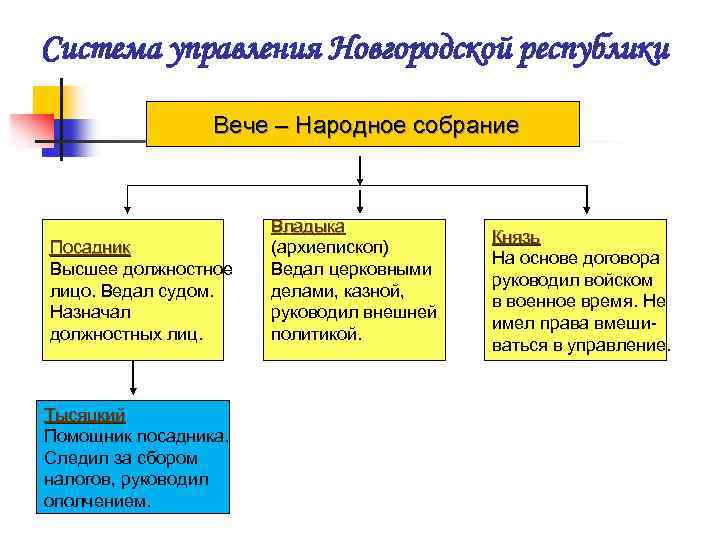 Система управления Новгородской республики

Вече – Народное собрание

Посадник
Высшее должностное лицо. Ведал судом. Назначал должностных лиц.

Владыка
(архиепископ)
Ведал церковными делами, казной, руководил внешней политикой.

Князь
На основе договора руководил войском в военное время. Не имел права вмешиваться в управление.

Тысяцкий
Помощник посадника. Следил за сбором налогов, руководил ополчением.